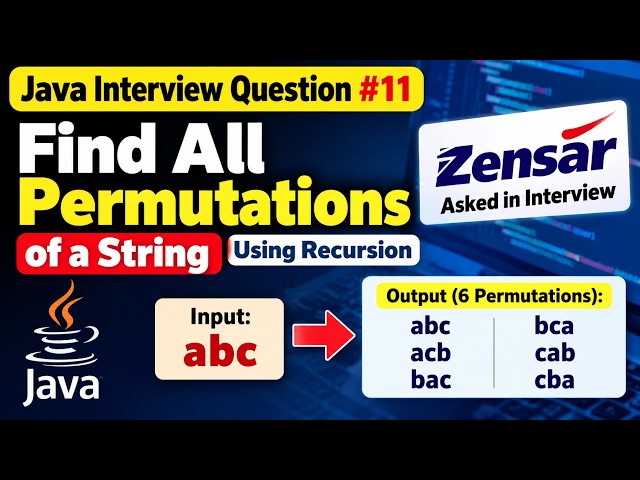 Java Interview Question #11

Find All Permutations of a String

Using Recursion

Zensar
Asked in Interview

Java

Input:
abc

Output (6 Permutations):

abc
acb
bac

bca
cab
cba